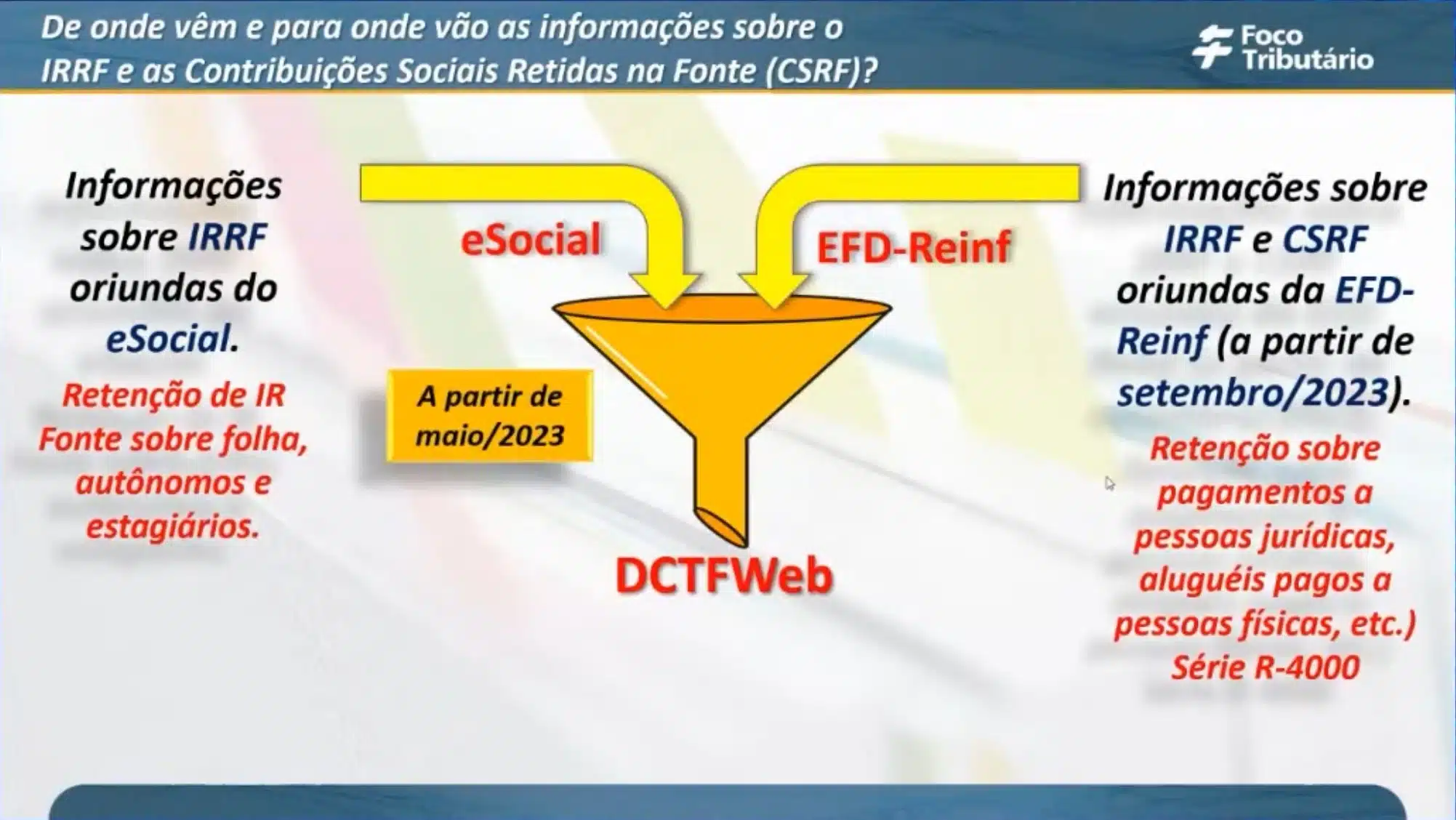 De onde vêm e para onde vão as informações sobre o IRRF e as Contribuições Sociais Retidas na Fonte (CSRF)?

Foco Tributário

Informações sobre IRRF oriundas do eSocial.

Retenção de IR Fonte sobre folha, autônomos e estagiários.

eSocial

EFD-Reinf

A partir de maio/2023

DCTFWeb

Informações sobre IRRF e CSRF oriundas da EFD-Reinf (a partir de setembro/2023).

Retenção sobre pagamentos a pessoas jurídicas, aluguéis pagos a pessoas físicas, etc.) Série R-4000